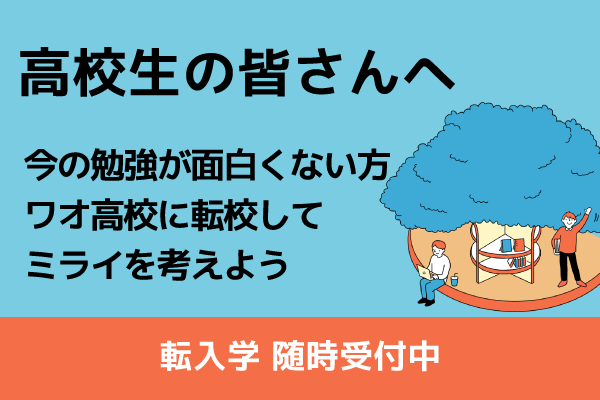 高校生の皆さんへ

今の勉強が面白くない方
ワオ高校に転校して
ミライを考えよう

転入学 随時受付中